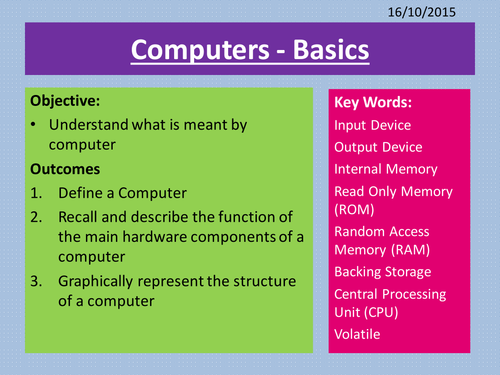 16/10/2015

Computers - Basics

Objective:
• Understand what is meant by computer

Outcomes
1. Define a Computer
2. Recall and describe the function of the main hardware components of a computer
3. Graphically represent the structure of a computer

Key Words:
Input Device
Output Device
Internal Memory
Read Only Memory (ROM)
Random Access Memory (RAM)
Backing Storage
Central Processing Unit (CPU)
Volatile